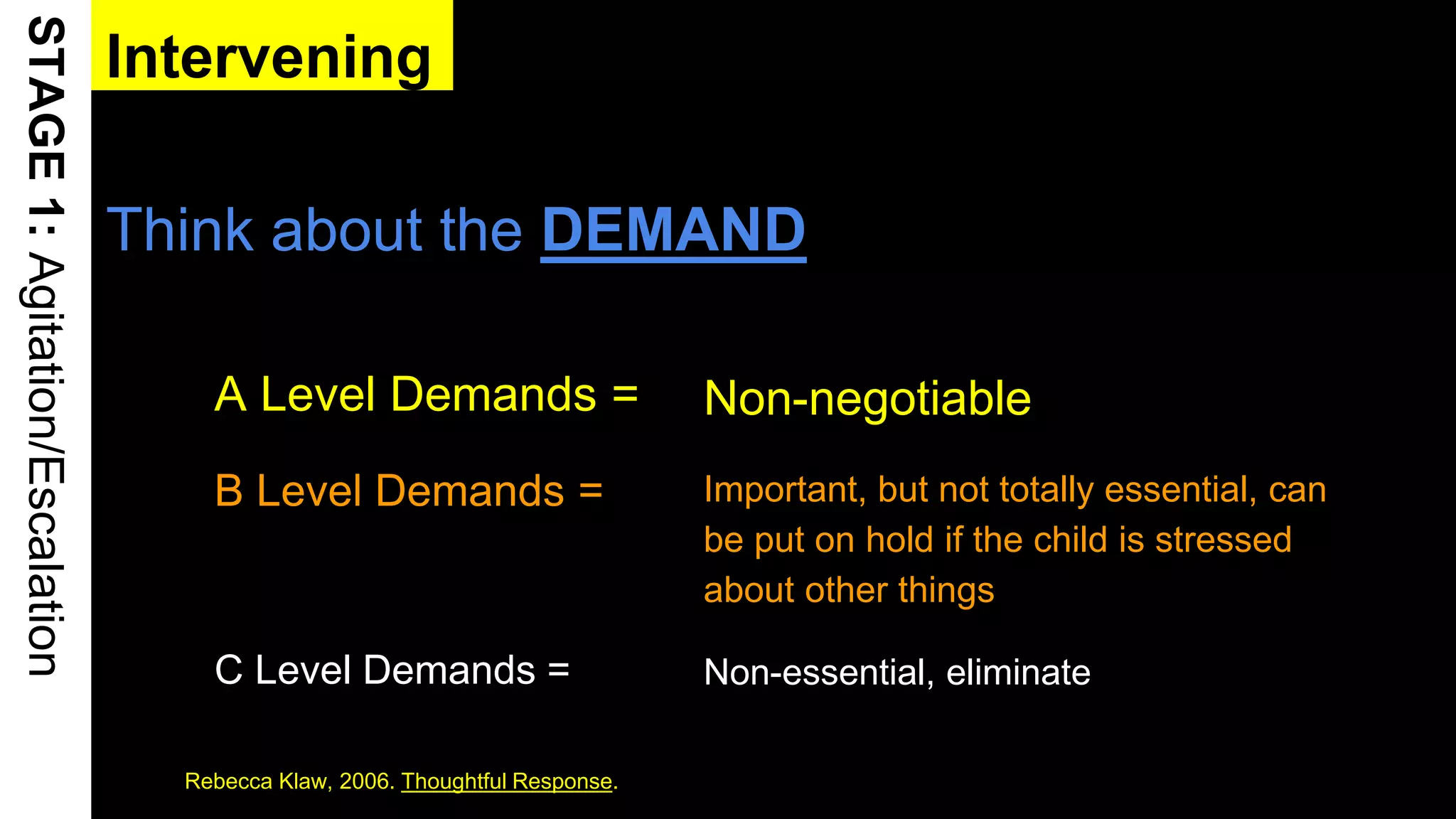 STAGE 1: Agitation/Escalation

Intervening

Think about the DEMAND

A Level Demands = Non-negotiable

B Level Demands = Important, but not totally essential, can be put on hold if the child is stressed about other things

C Level Demands = Non-essential, eliminate

Rebecca Klaw, 2006. Thoughtful Response.